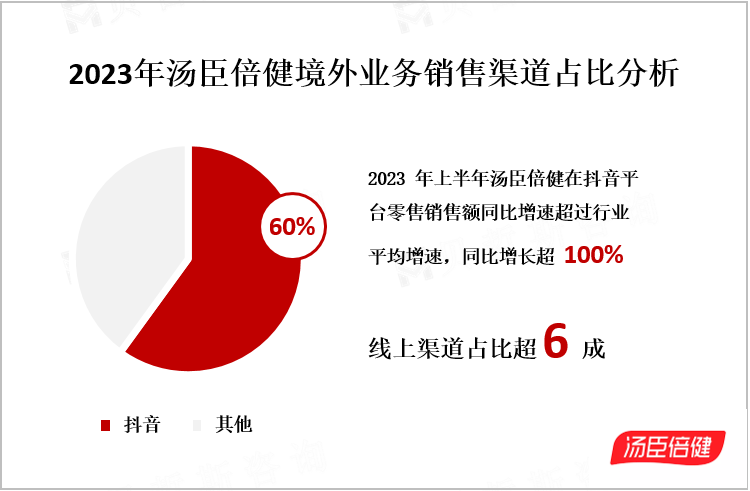 2023年汤臣倍健境外业务销售渠道占比分析

60%

2023 年上半年汤臣倍健在抖音平台零售销售额同比增速超过行业平均增速，同比增长超 100%

线上渠道占比超 6 成

抖音　其他

汤臣倍健